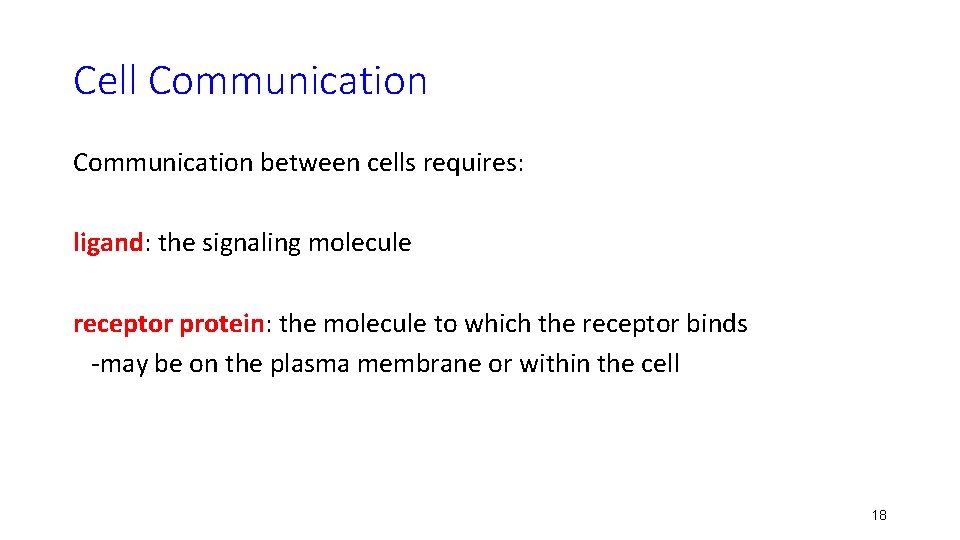 Cell Communication

Communication between cells requires:

ligand: the signaling molecule

receptor protein: the molecule to which the receptor binds
-may be on the plasma membrane or within the cell

18